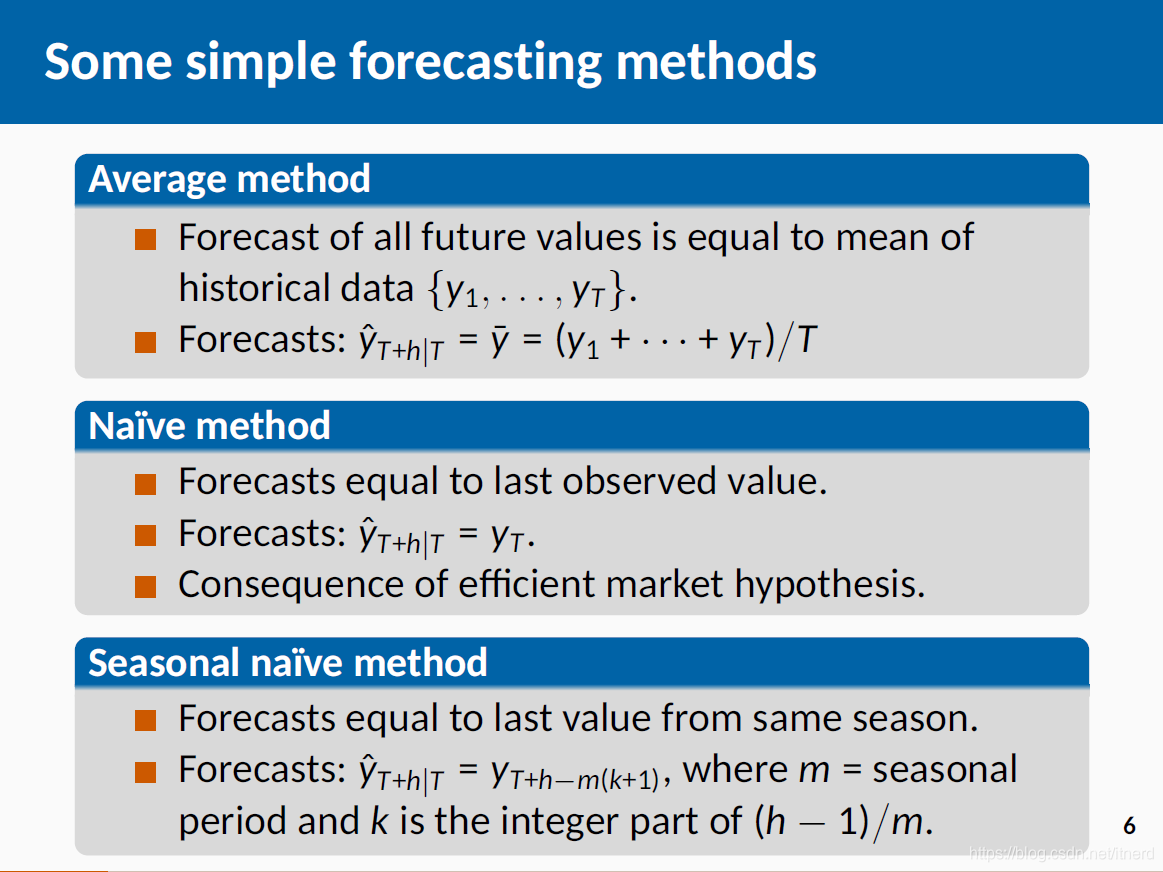 Some simple forecasting methods

Average method

Forecast of all future values is equal to mean of historical data $\{y_1, \ldots, y_T\}$.

Forecasts: $\hat{y}_{T+h|T} = \bar{y} = (y_1 + \cdots + y_T)/T$

Naïve method

Forecasts equal to last observed value.

Forecasts: $\hat{y}_{T+h|T} = y_T$.

Consequence of efficient market hypothesis.

Seasonal naïve method

Forecasts equal to last value from same season.

Forecasts: $\hat{y}_{T+h|T} = y_{T+h-m(k+1)}$, where $m$ = seasonal period and $k$ is the integer part of $(h-1)/m$.

6

https://blog.csdn.net/itnerd